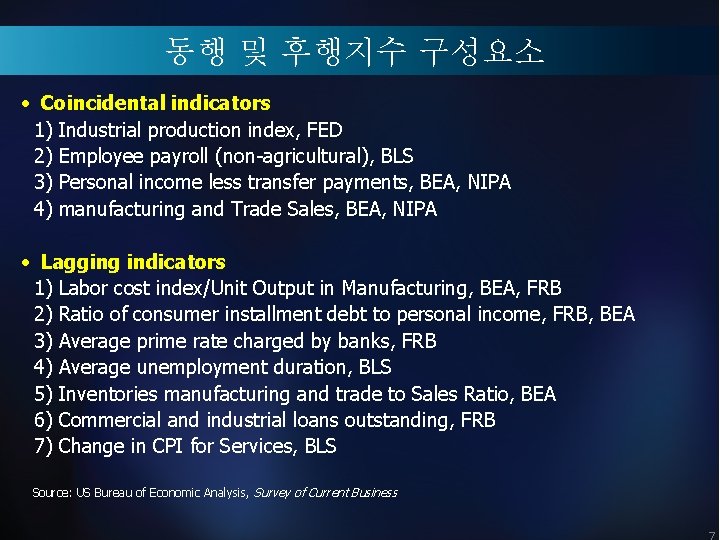 동행 및 후행지수 구성요소

• Coincidental indicators
1) Industrial production index, FED
2) Employee payroll (non-agricultural), BLS
3) Personal income less transfer payments, BEA, NIPA
4) manufacturing and Trade Sales, BEA, NIPA

• Lagging indicators
1) Labor cost index/Unit Output in Manufacturing, BEA, FRB
2) Ratio of consumer installment debt to personal income, FRB, BEA
3) Average prime rate charged by banks, FRB
4) Average unemployment duration, BLS
5) Inventories manufacturing and trade to Sales Ratio, BEA
6) Commercial and industrial loans outstanding, FRB
7) Change in CPI for Services, BLS

Source: US Bureau of Economic Analysis, Survey of Current Business

7